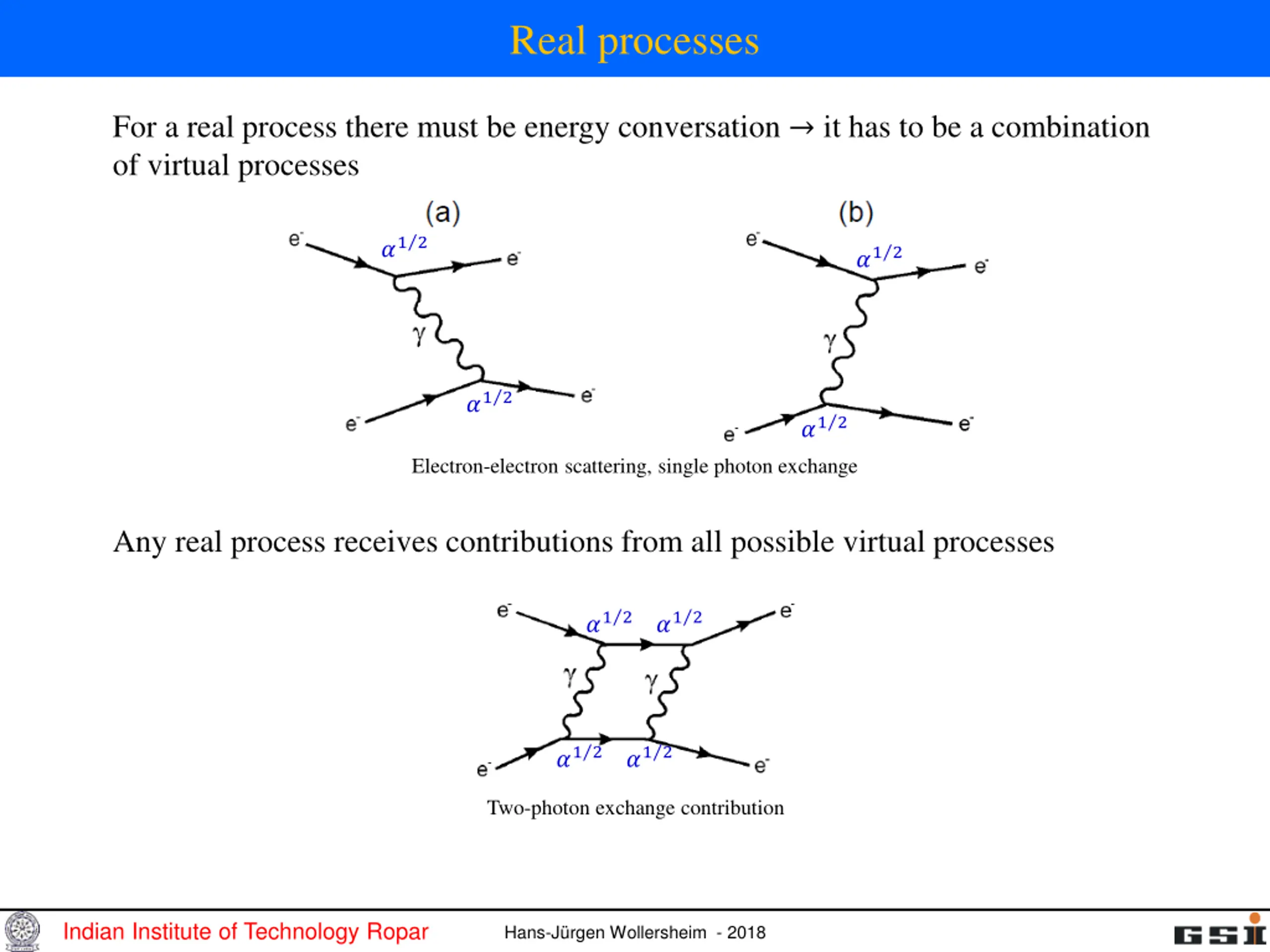 Real processes

For a real process there must be energy conversation → it has to be a combination of virtual processes

(a)

$e^-$ $\alpha^{1/2}$ $e^-$
$\gamma$
$e^-$ $\alpha^{1/2}$ $e^-$

(b)

$e^-$ $\alpha^{1/2}$ $e^-$
$\gamma$
$e^-$ $\alpha^{1/2}$ $e^-$

Electron-electron scattering, single photon exchange

Any real process receives contributions from all possible virtual processes

$e^-$ $\alpha^{1/2}$ $\alpha^{1/2}$ $e^-$
$\gamma$ $\gamma$
$e^-$ $\alpha^{1/2}$ $\alpha^{1/2}$ $e^-$

Two-photon exchange contribution

Indian Institute of Technology Ropar Hans-Jürgen Wollersheim - 2018 GSI